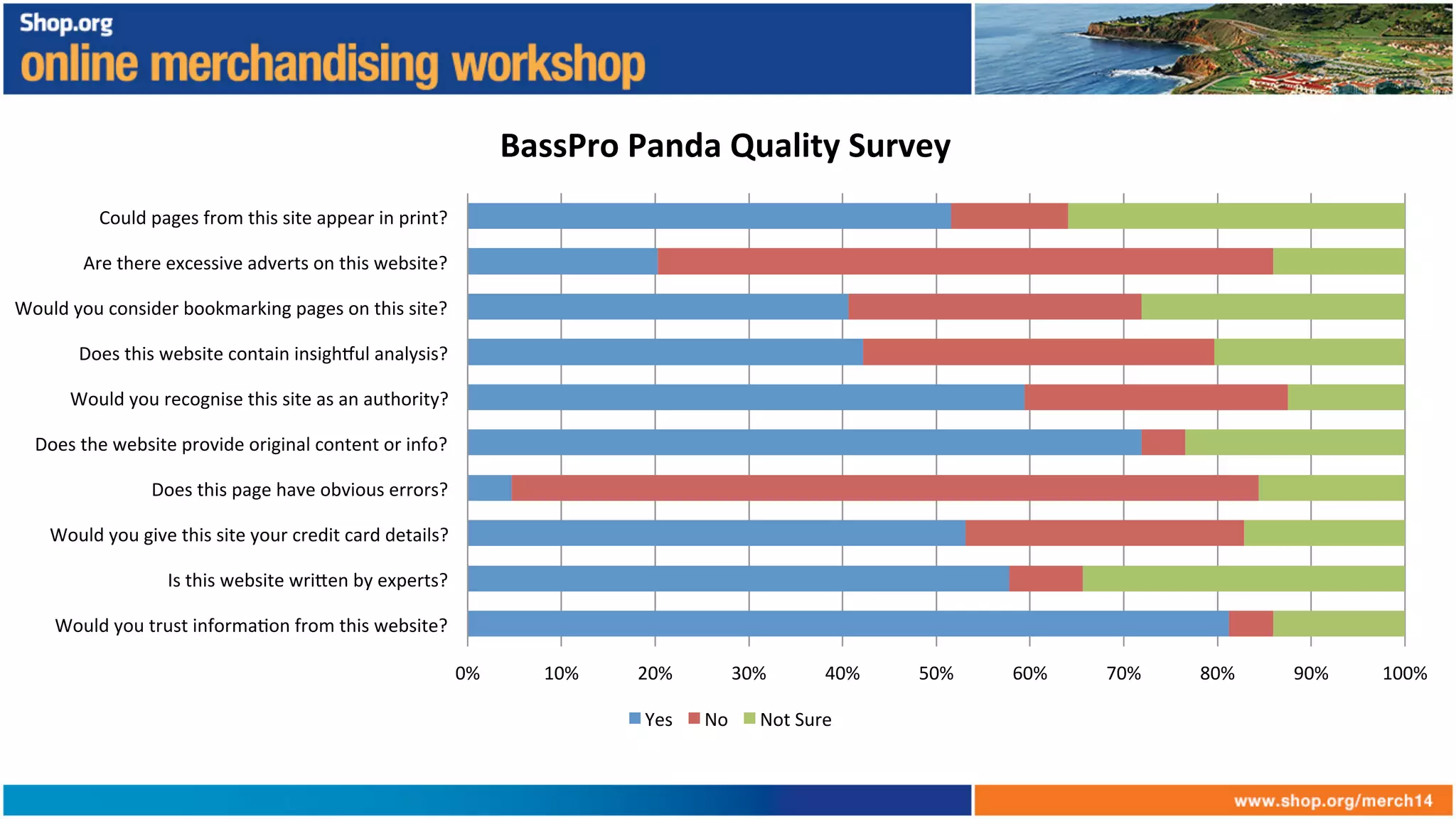 Shop.org
online merchandising workshop

BassPro Panda Quality Survey

Could pages from this site appear in print?
Are there excessive adverts on this website?
Would you consider bookmarking pages on this site?
Does this website contain insightful analysis?
Would you recognise this site as an authority?
Does the website provide original content or info?
Does this page have obvious errors?
Would you give this site your credit card details?
Is this website written by experts?
Would you trust information from this website?

0% 10% 20% 30% 40% 50% 60% 70% 80% 90% 100%

Yes No Not Sure

www.shop.org/merch14